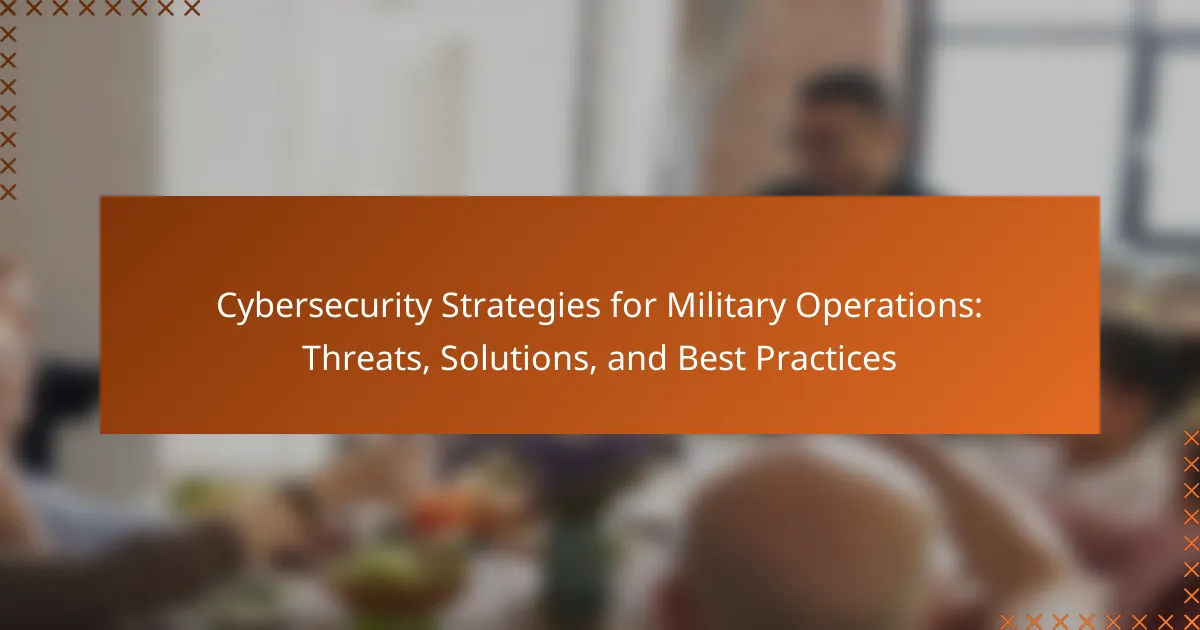 Cybersecurity Strategies for Military Operations: Threats, Solutions, and Best Practices